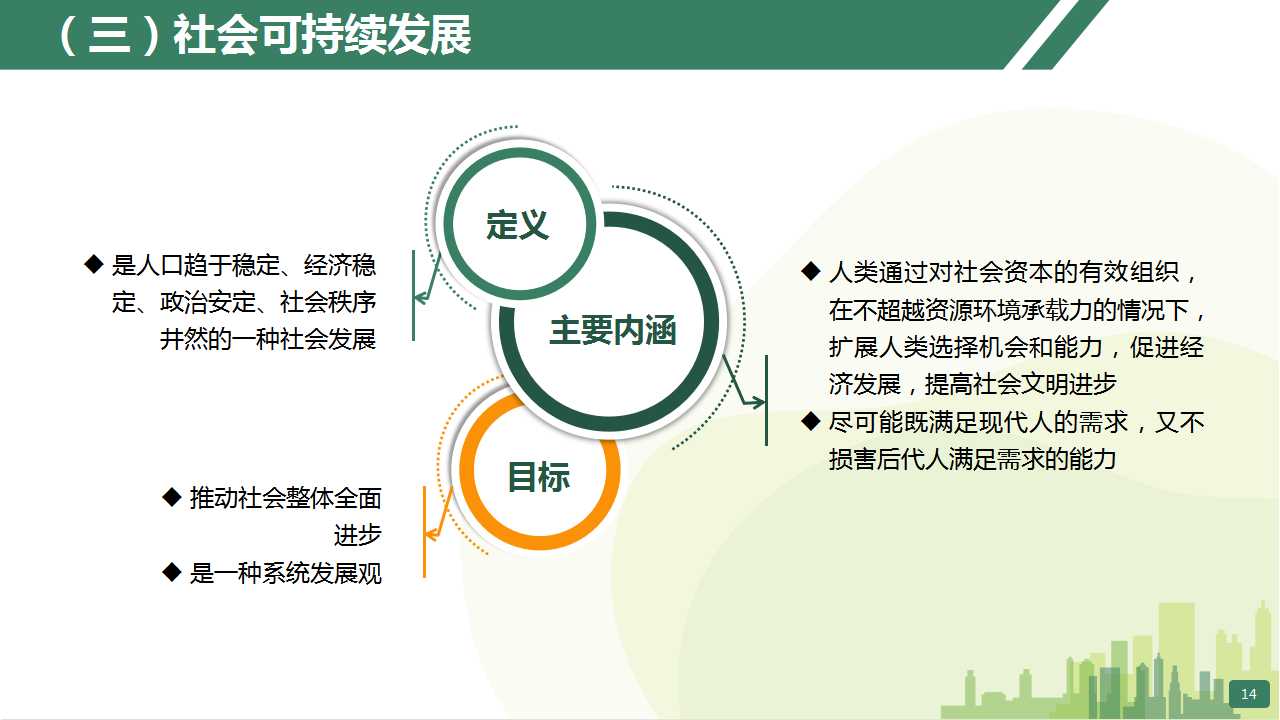 （三）社会可持续发展

定义

◆ 是人口趋于稳定、经济稳定、政治安定、社会秩序井然的一种社会发展

主要内涵

◆ 人类通过对社会资本的有效组织，在不超越资源环境承载力的情况下，扩展人类选择机会和能力，促进经济发展，提高社会文明进步
◆ 尽可能既满足现代人的需求，又不损害后代人满足需求的能力

目标

◆ 推动社会整体全面进步
◆ 是一种系统发展观

14